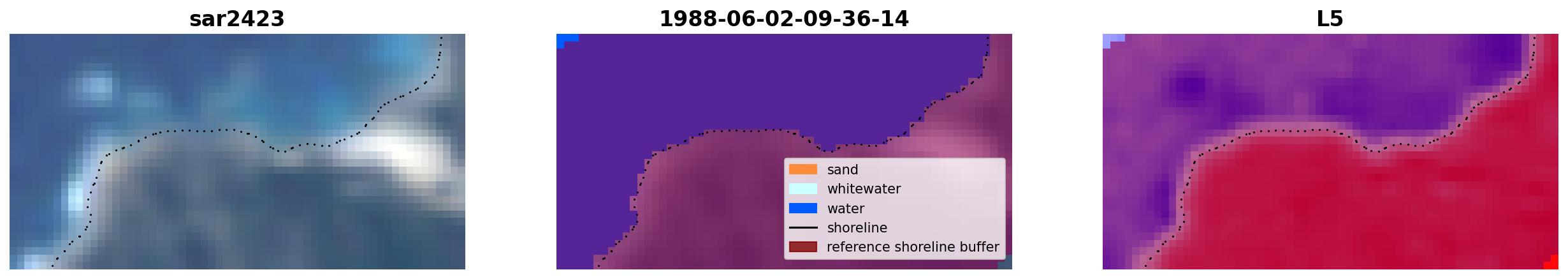 sar2423

1988-06-02-09-36-14

sand
whitewater
water
shoreline
reference shoreline buffer

L5